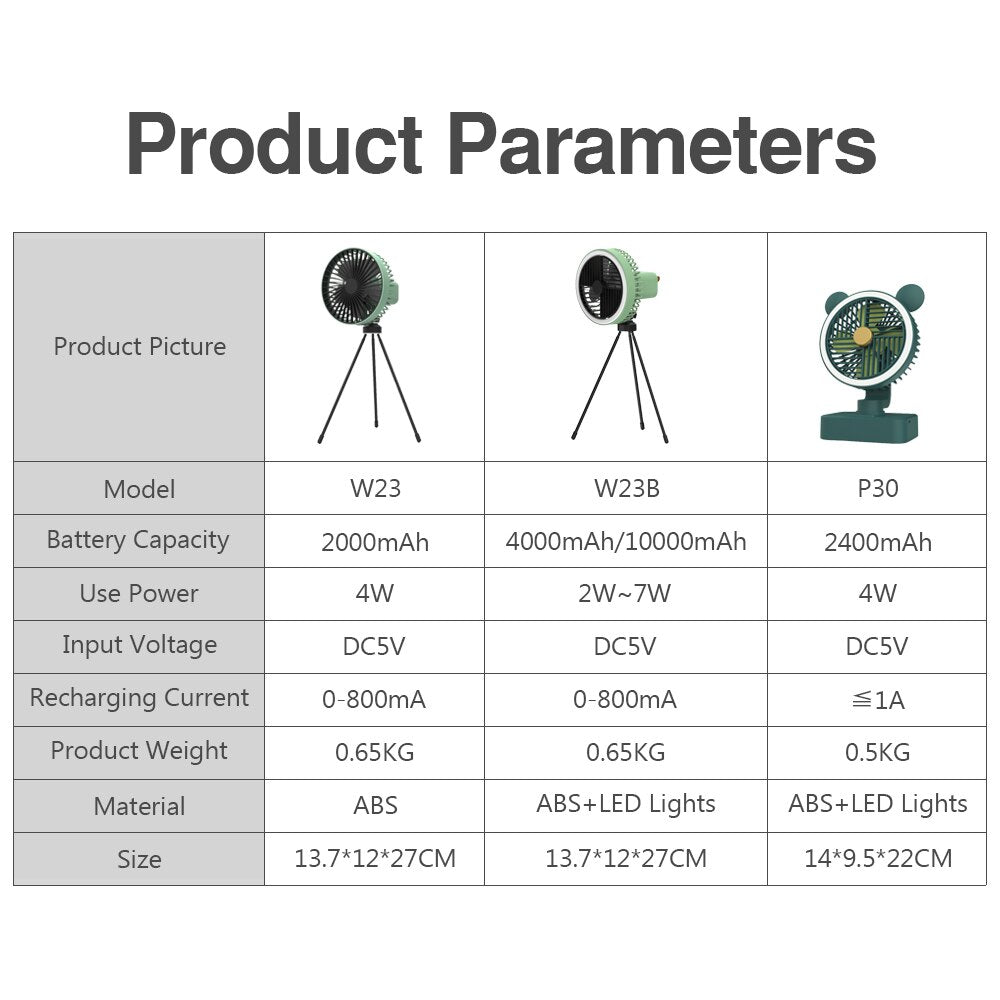 Product Parameters

| Product Picture | | | |
|---|---|---|---|
| Model | W23 | W23B | P30 |
| Battery Capacity | 2000mAh | 4000mAh/10000mAh | 2400mAh |
| Use Power | 4W | 2W~7W | 4W |
| Input Voltage | DC5V | DC5V | DC5V |
| Recharging Current | 0-800mA | 0-800mA | ≦1A |
| Product Weight | 0.65KG | 0.65KG | 0.5KG |
| Material | ABS | ABS+LED Lights | ABS+LED Lights |
| Size | 13.7*12*27CM | 13.7*12*27CM | 14*9.5*22CM |